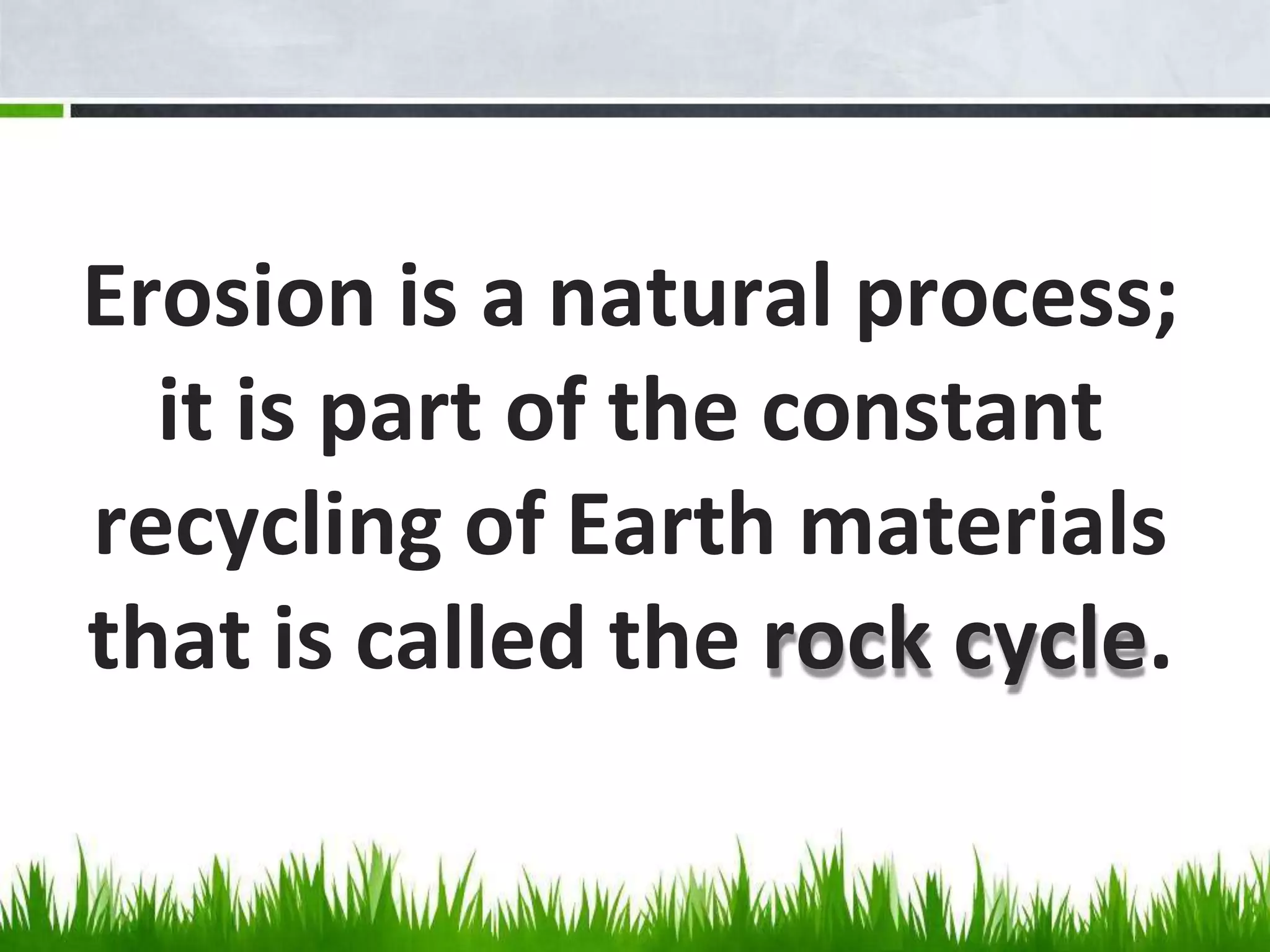 Erosion is a natural process; it is part of the constant recycling of Earth materials that is called the rock cycle.